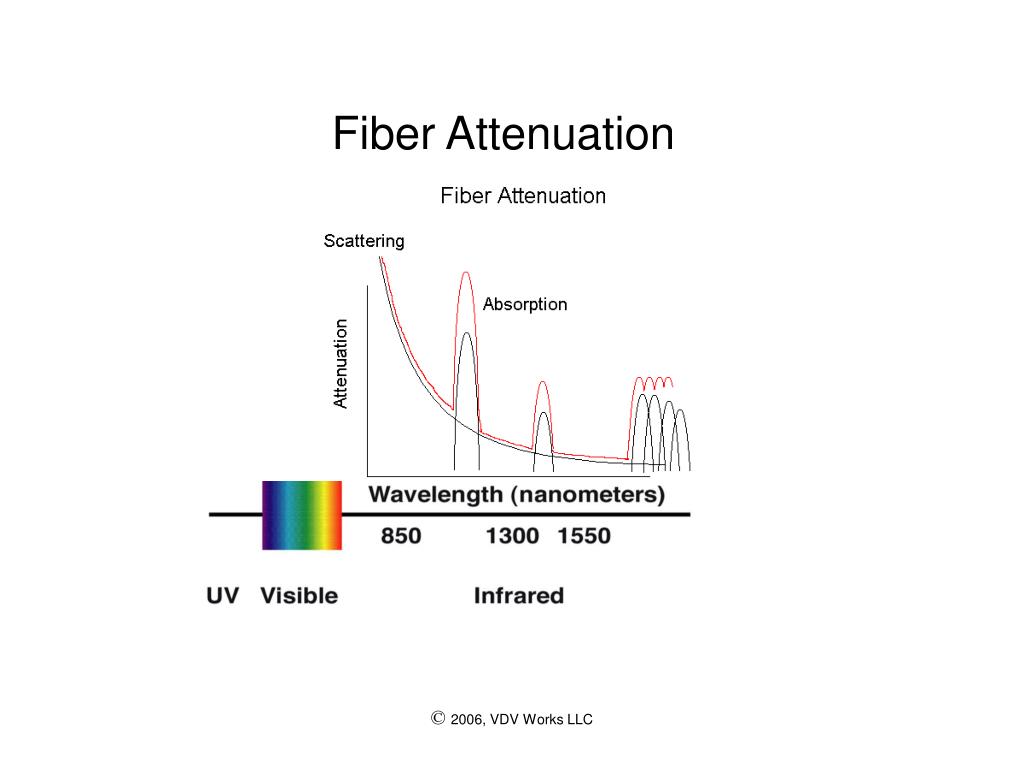 Fiber Attenuation

Fiber Attenuation

Scattering

Absorption

Attenuation

Wavelength (nanometers)

850 1300 1550

UV Visible Infrared

© 2006, VDV Works LLC